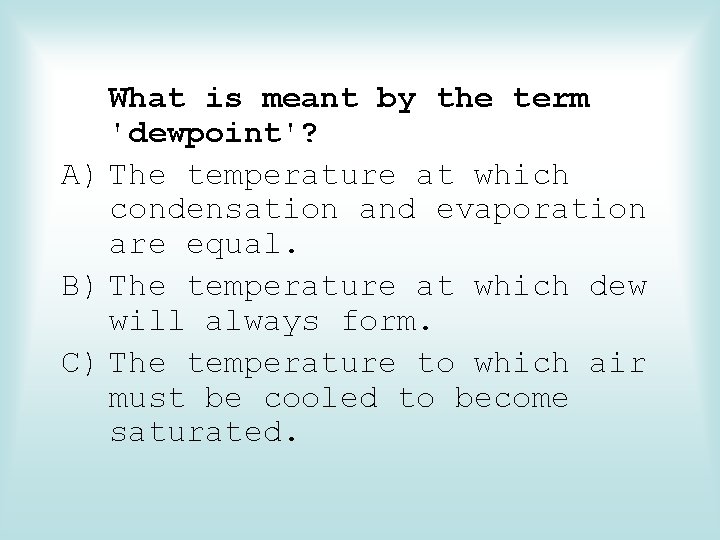 What is meant by the term 'dewpoint'?

A) The temperature at which condensation and evaporation are equal.

B) The temperature at which dew will always form.

C) The temperature to which air must be cooled to become saturated.